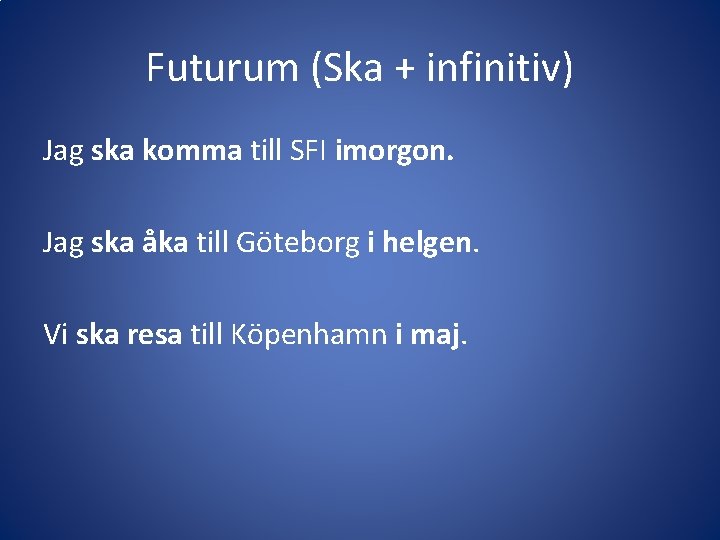 Futurum (Ska + infinitiv)

Jag ska komma till SFI imorgon.

Jag ska åka till Göteborg i helgen.

Vi ska resa till Köpenhamn i maj.